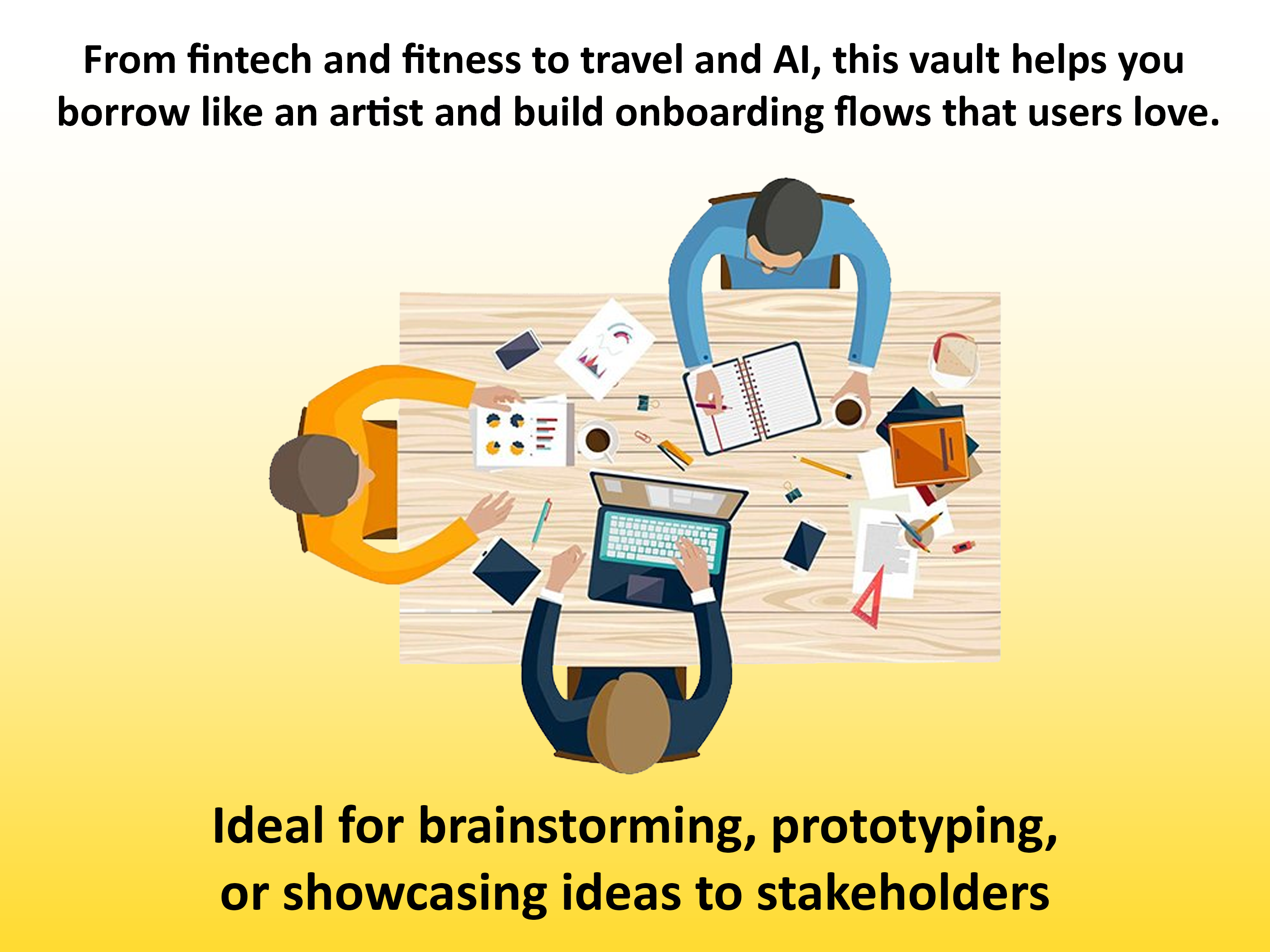 From fintech and fitness to travel and AI, this vault helps you borrow like an artist and build onboarding flows that users love.

Ideal for brainstorming, prototyping, or showcasing ideas to stakeholders